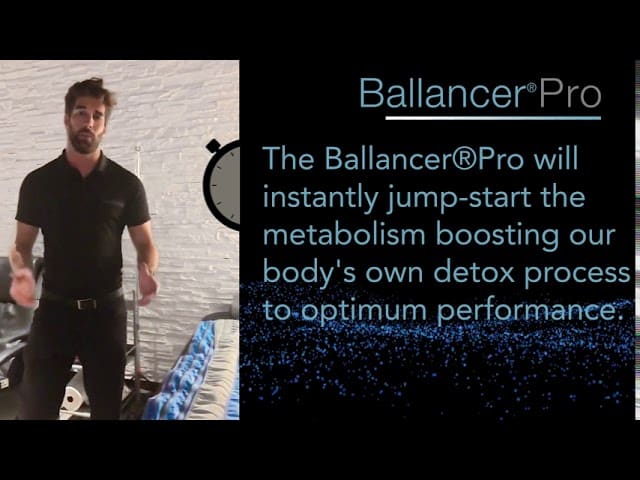 Ballancer®Pro

The Ballancer®Pro will instantly jump-start the metabolism boosting our body's own detox process to optimum performance.